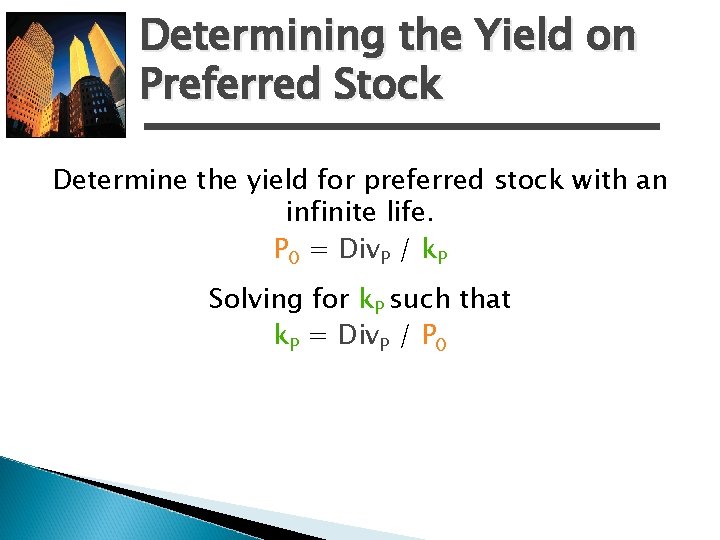 Determining the Yield on Preferred Stock

Determine the yield for preferred stock with an infinite life.

$P_0 = Div_P / k_P$

Solving for $k_P$ such that

$k_P = Div_P / P_0$